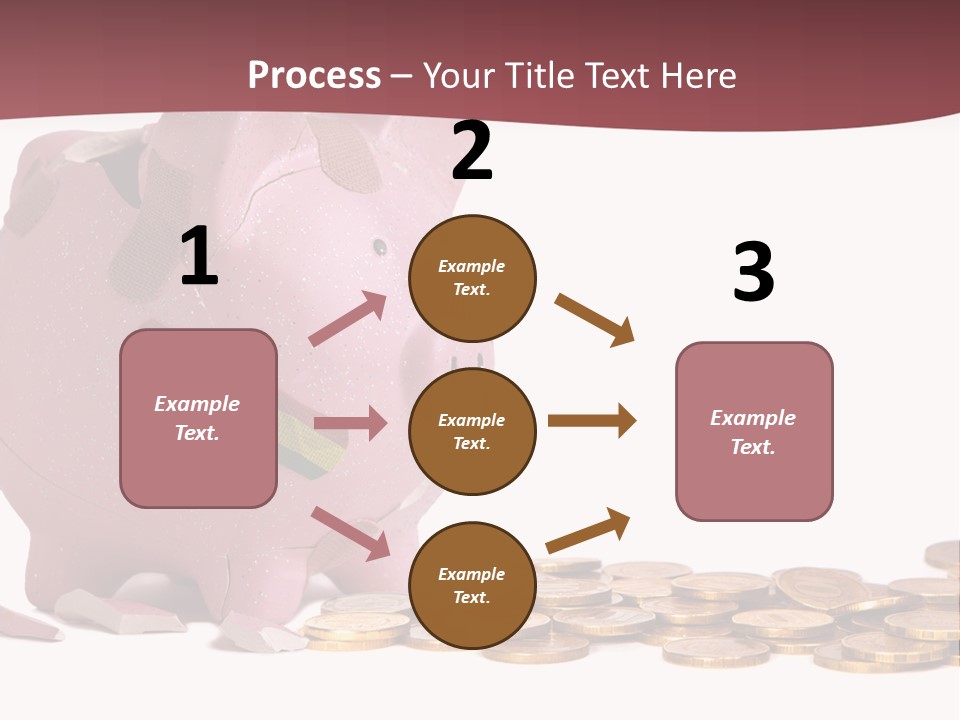 Process – Your Title Text Here

1

Example Text.

2

Example Text.

Example Text.

Example Text.

3

Example Text.